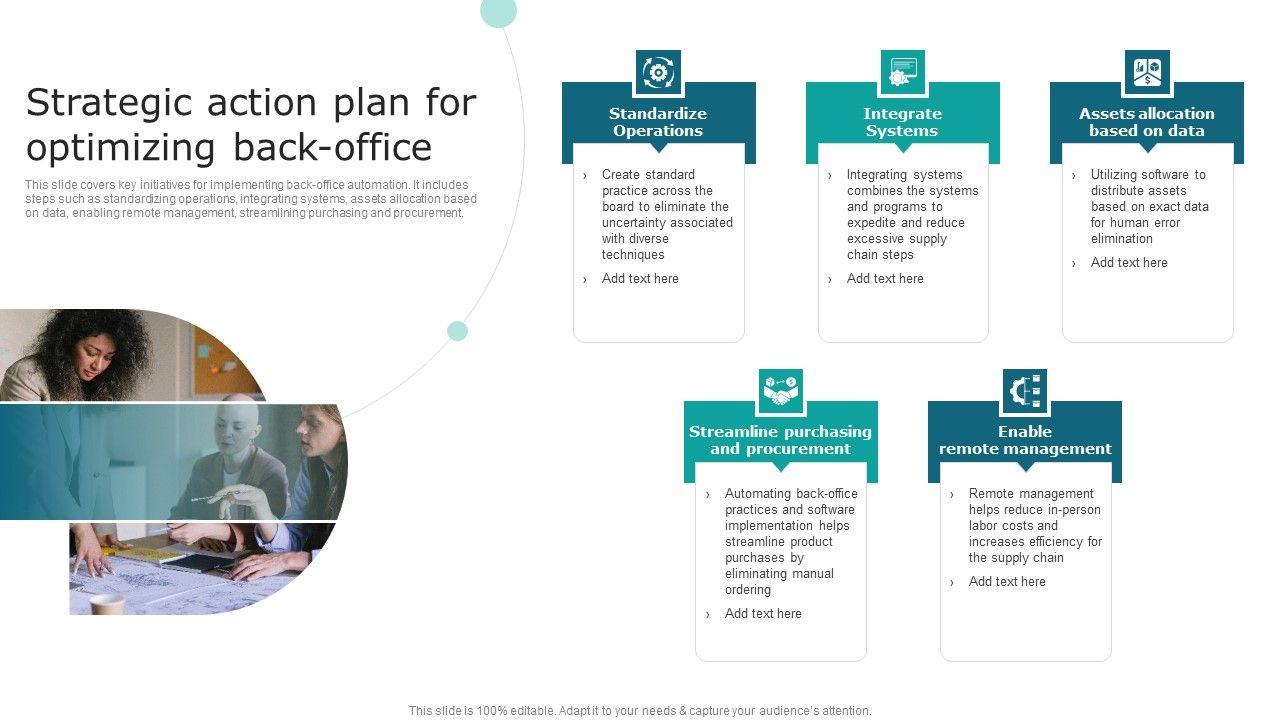 Strategic action plan for optimizing back-office

This slide covers key initiatives for implementing back-office automation. It includes steps such as standardizing operations, integrating systems, assets allocation based on data, enabling remote management, streamlining purchasing and procurement.

Standardize Operations

› Create standard practice across the board to eliminate the uncertainty associated with diverse techniques

› Add text here

Integrate Systems

› Integrating systems combines the systems and programs to expedite and reduce excessive supply chain steps

› Add text here

Assets allocation based on data

› Utilizing software to distribute assets based on exact data for human error elimination

› Add text here

Streamline purchasing and procurement

› Automating back-office practices and software implementation helps streamline product purchases by eliminating manual ordering

› Add text here

Enable remote management

› Remote management helps reduce in-person labor costs and increases efficiency for the supply chain

› Add text here

This slide is 100% editable. Adapt it to your needs & capture your audience's attention.